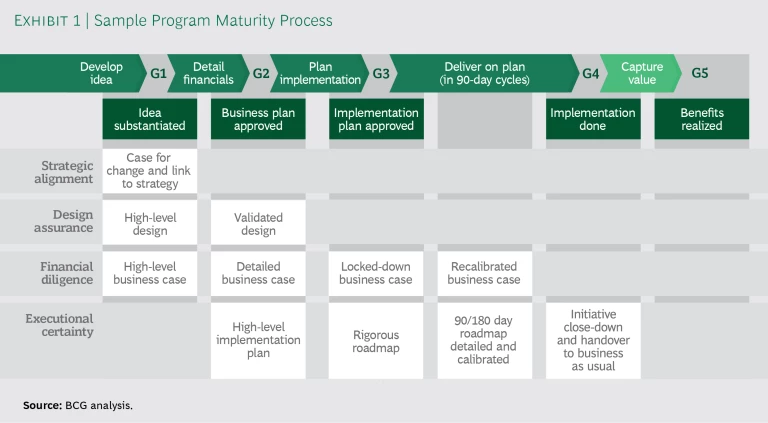 EXHIBIT 1 | Sample Program Maturity Process

Develop idea G1 Detail financials G2 Plan implementation G3 Deliver on plan (in 90-day cycles) G4 Capture value G5

| | Idea substantiated | Business plan approved | Implementation plan approved | | Implementation done | Benefits realized |
|---|---|---|---|---|---|---|
| Strategic alignment | Case for change and link to strategy | | | | | |
| Design assurance | High-level design | Validated design | | | | |
| Financial diligence | High-level business case | Detailed business case | Locked-down business case | Recalibrated business case | | |
| Executional certainty | | High-level implementation plan | Rigorous roadmap | 90/180 day roadmap detailed and calibrated | Initiative close-down and handover to business as usual | |

Source: BCG analysis.